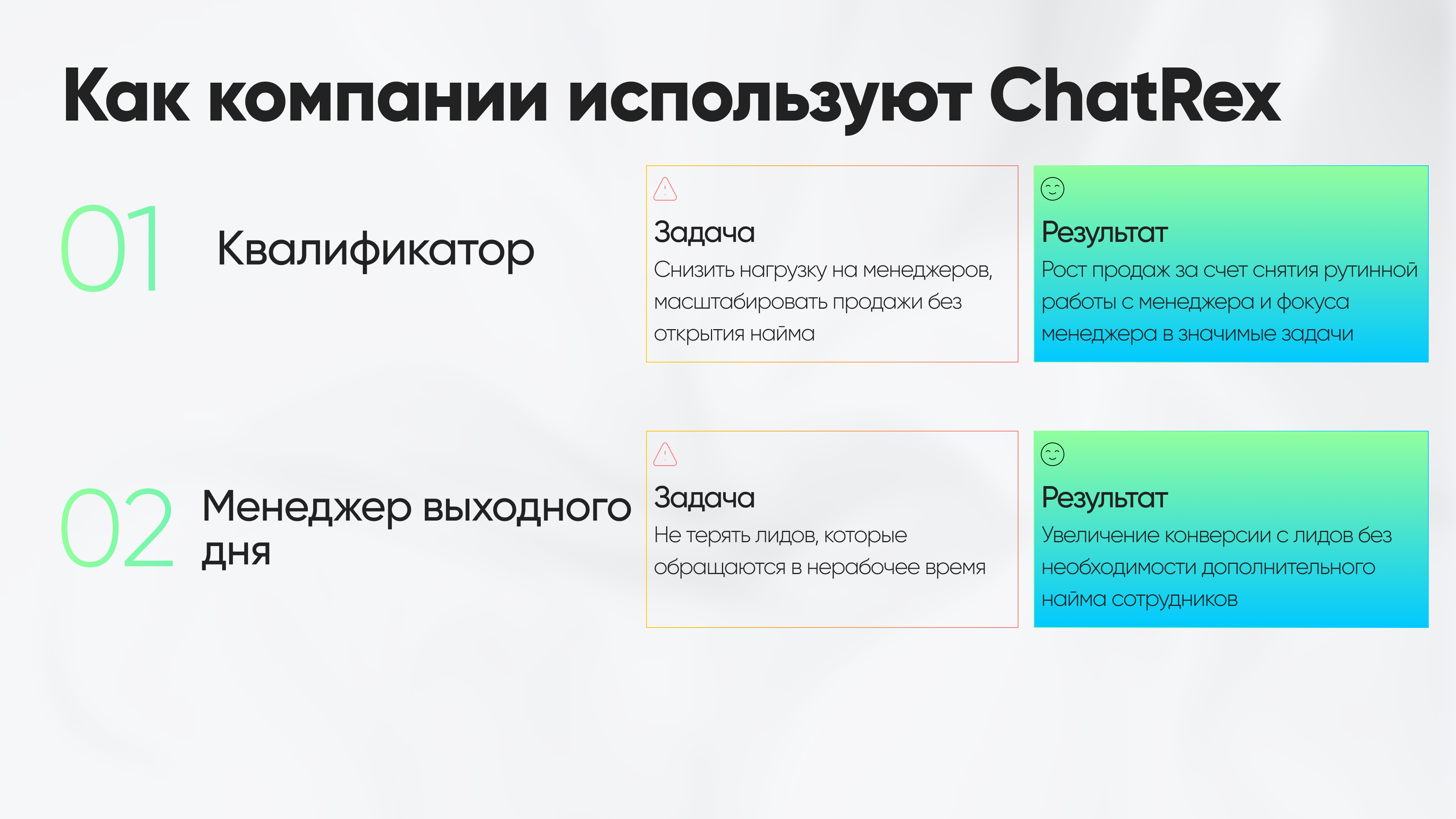 Как компании используют ChatRex

01

Квалификатор

Задача
Снизить нагрузку на менеджеров, масштабировать продажи без открытия найма

Результат
Рост продаж за счет снятия рутинной работы с менеджера и фокуса менеджера в значимые задачи

02

Менеджер выходного дня

Задача
Не терять лидов, которые обращаются в нерабочее время

Результат
Увеличение конверсии с лидов без необходимости дополнительного найма сотрудников